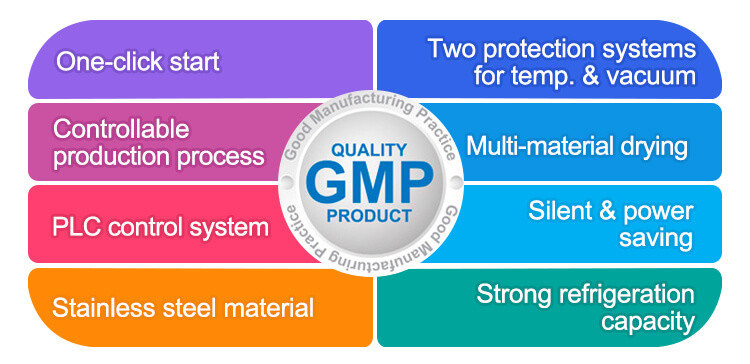 One-click start

Controllable production process

PLC control system

Stainless steel material

Good Manufacturing Practice

QUALITY
GMP
PRODUCT

Good Manufacturing Practice

Two protection systems for temp. & vacuum

Multi-material drying

Silent & power saving

Strong refrigeration capacity